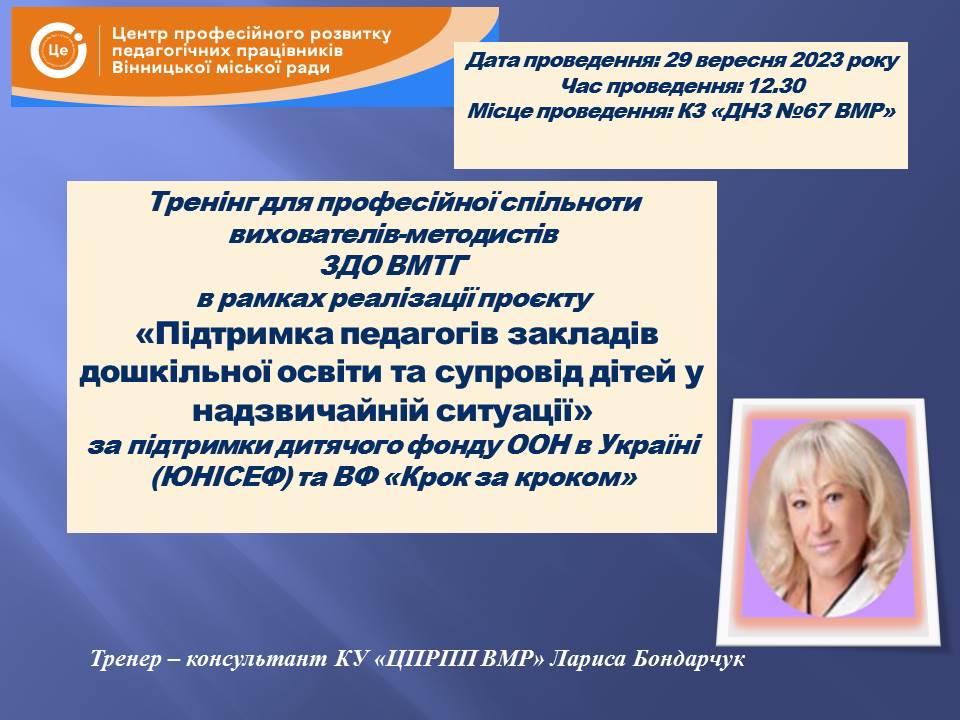 Це

Центр професійного розвитку педагогічних працівників Вінницької міської ради

Дата проведення: 29 вересня 2023 року
Час проведення: 12.30
Місце проведення: КЗ «ДНЗ №67 ВМР»

Тренінг для професійної спільноти вихователів-методистів ЗДО ВМТГ в рамках реалізації проєкту «Підтримка педагогів закладів дошкільної освіти та супровід дітей у надзвичайній ситуації» за підтримки дитячого фонду ООН в Україні (ЮНІСЕФ) та ВФ «Крок за кроком»

Тренер – консультант КУ «ЦПРПП ВМР» Лариса Бондарчук